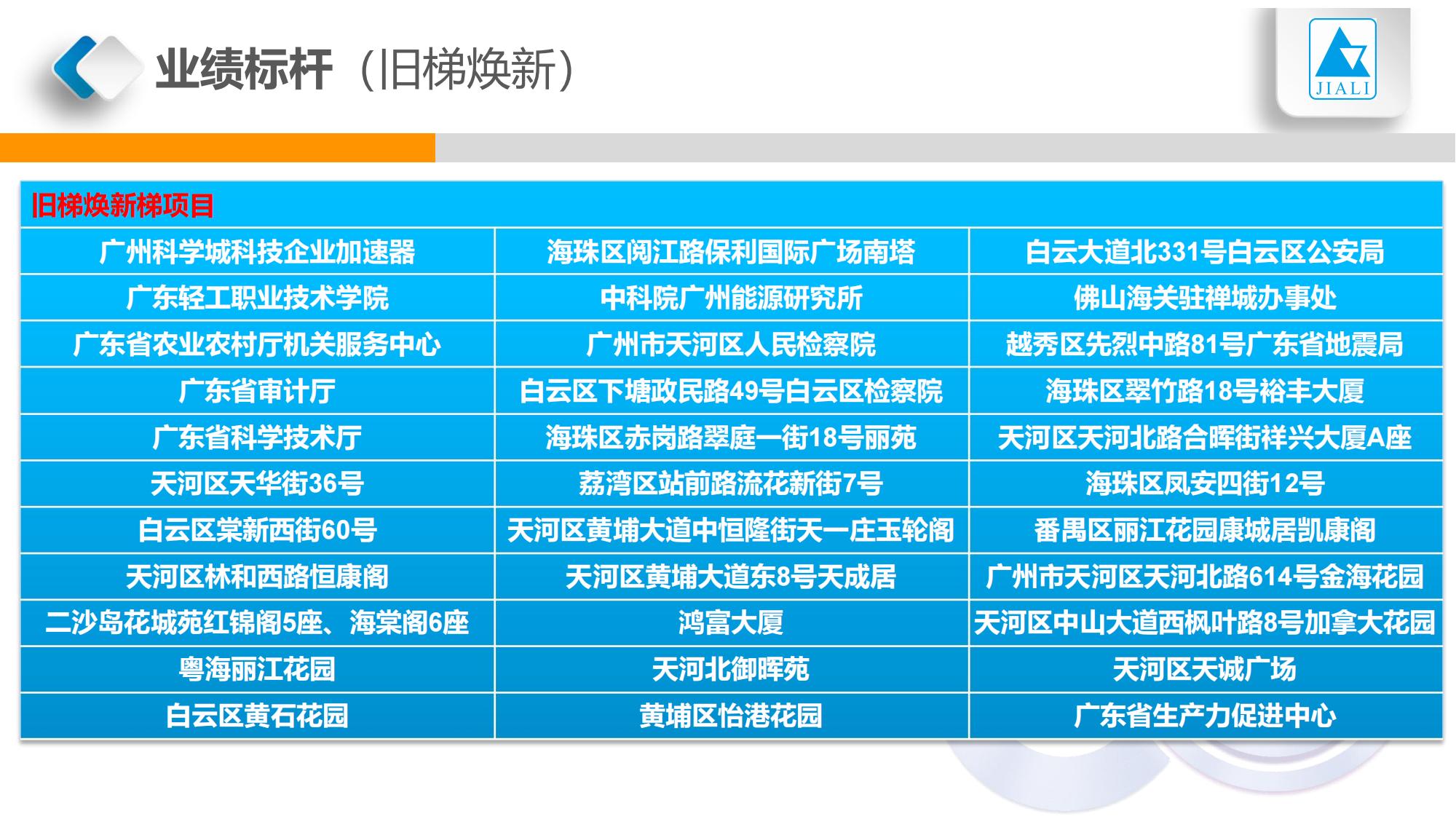 业绩标杆（旧梯焕新）

JIALI

| 旧梯焕新梯项目 | | |
|---|---|---|
| 广州科学城科技企业加速器 | 海珠区阅江路保利国际广场南塔 | 白云大道北331号白云区公安局 |
| 广东轻工职业技术学院 | 中科院广州能源研究所 | 佛山海关驻禅城办事处 |
| 广东省农业农村厅机关服务中心 | 广州市天河区人民检察院 | 越秀区先烈中路81号广东省地震局 |
| 广东省审计厅 | 白云区下塘政民路49号白云区检察院 | 海珠区翠竹路18号裕丰大厦 |
| 广东省科学技术厅 | 海珠区赤岗路翠庭一街18号丽苑 | 天河区天河北路合晖街祥兴大厦A座 |
| 天河区天华街36号 | 荔湾区站前路流花新街7号 | 海珠区凤安四街12号 |
| 白云区棠新西街60号 | 天河区黄埔大道中恒隆街天一庄玉轮阁 | 番禺区丽江花园康城居凯康阁 |
| 天河区林和西路恒康阁 | 天河区黄埔大道东8号天成居 | 广州市天河区天河北路614号金海花园 |
| 二沙岛花城苑红锦阁5座、海棠阁6座 | 鸿富大厦 | 天河区中山大道西枫叶路8号加拿大花园 |
| 粤海丽江花园 | 天河北御晖苑 | 天河区天诚广场 |
| 白云区黄石花园 | 黄埔区怡港花园 | 广东省生产力促进中心 |